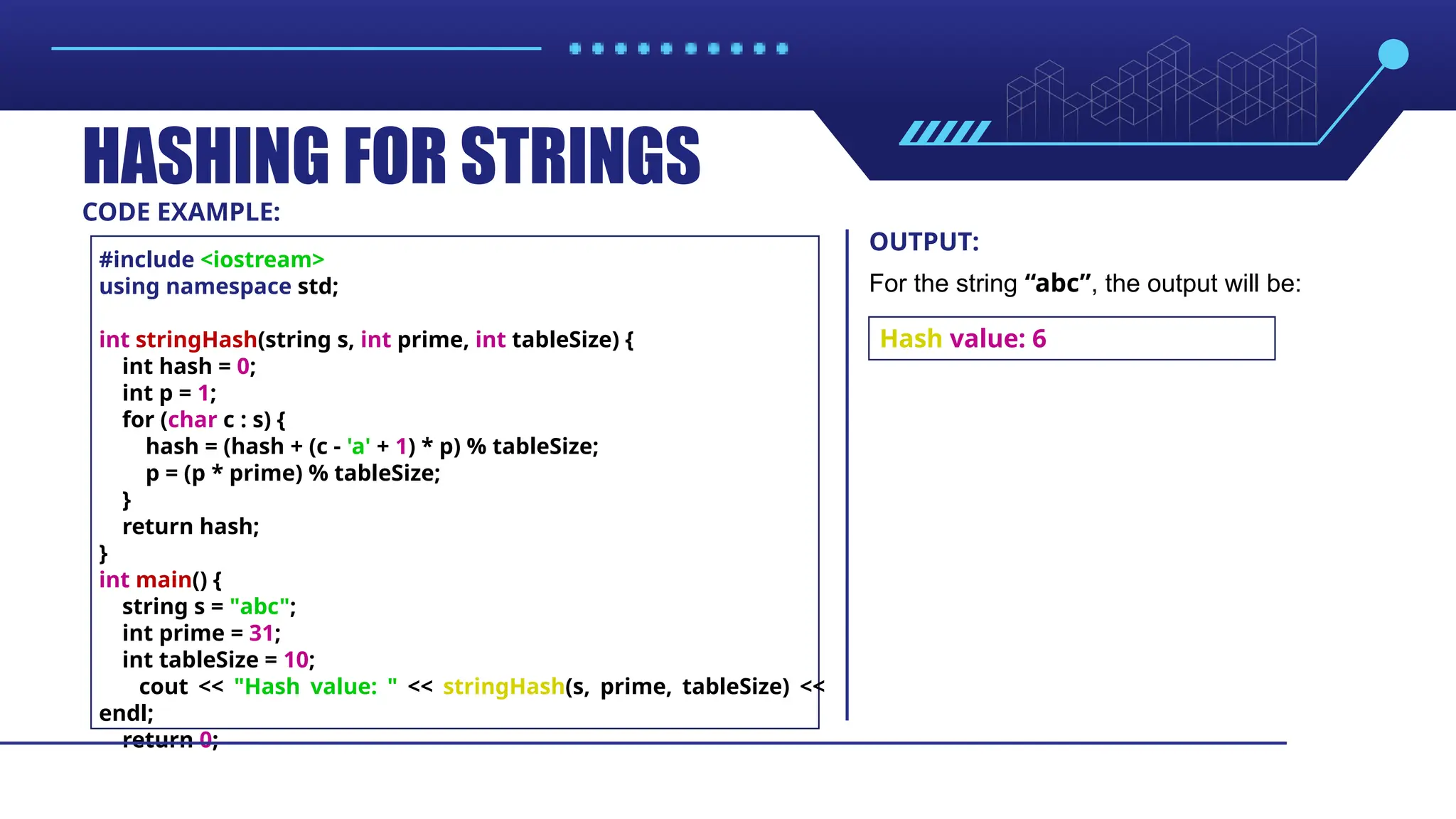 HASHING FOR STRINGS

CODE EXAMPLE:

#include <iostream>
using namespace std;

int stringHash(string s, int prime, int tableSize) {
int hash = 0;
int p = 1;
for (char c : s) {
hash = (hash + (c - 'a' + 1) * p) % tableSize;
p = (p * prime) % tableSize;
}
return hash;
}
int main() {
string s = "abc";
int prime = 31;
int tableSize = 10;
cout << "Hash value: " << stringHash(s, prime, tableSize) <<
endl;
return 0;

OUTPUT:

For the string “abc”, the output will be:

Hash value: 6